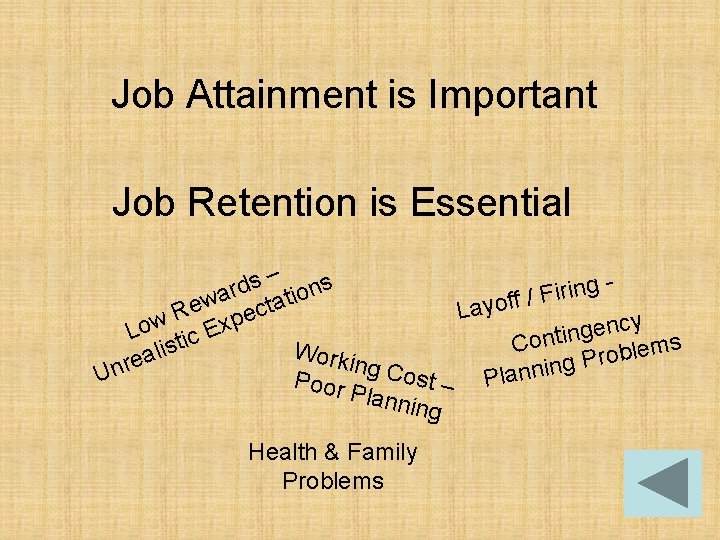 Job Attainment is Important

Job Retention is Essential

Low Rewards – Unrealistic Expectations

Working Cost – Poor Planning

Layoff / Firing - Contingency Planning Problems

Health & Family Problems